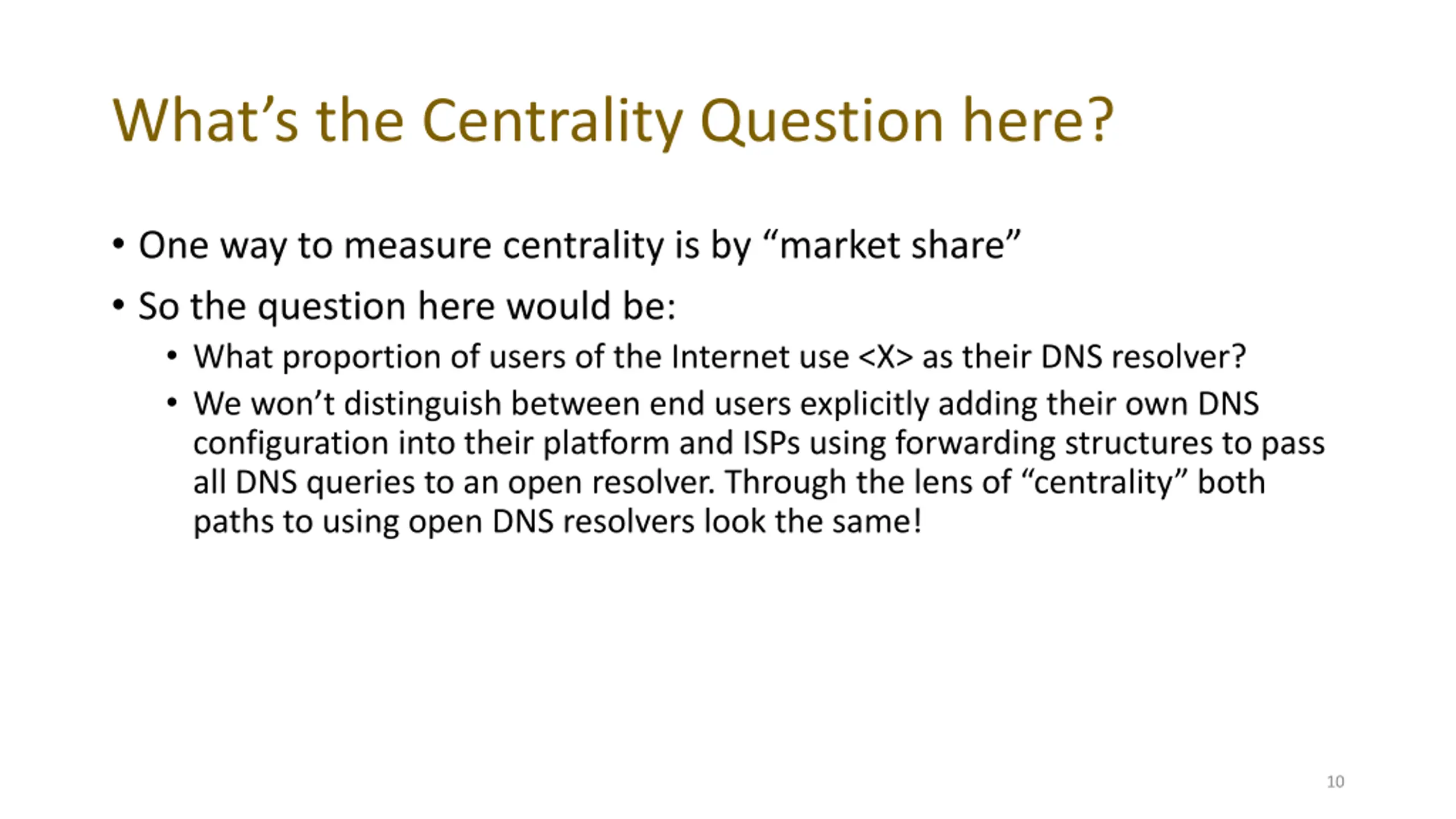 What’s the Centrality Question here?

• One way to measure centrality is by “market share”

• So the question here would be:

• What proportion of users of the Internet use <X> as their DNS resolver?

• We won’t distinguish between end users explicitly adding their own DNS configuration into their platform and ISPs using forwarding structures to pass all DNS queries to an open resolver. Through the lens of “centrality” both paths to using open DNS resolvers look the same!

10